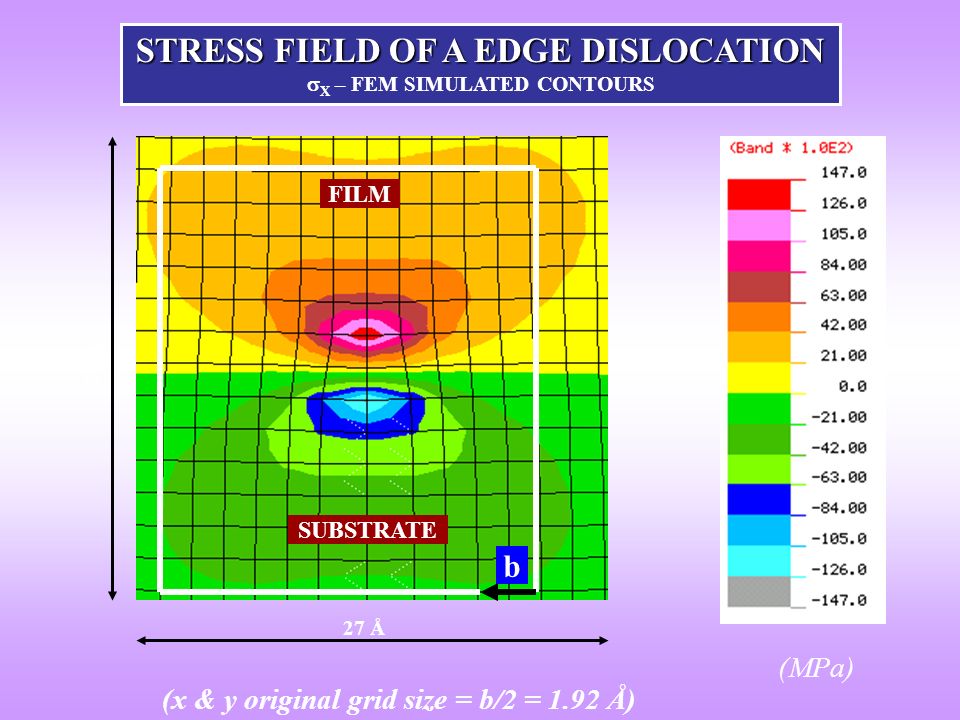 STRESS FIELD OF A EDGE DISLOCATION
$\sigma_X$ – FEM SIMULATED CONTOURS

FILM

SUBSTRATE

b

27 Å

(Band * 1.0E2)
147.0
126.0
105.0
84.00
63.00
42.00
21.00
0.0
-21.00
-42.00
-63.00
-84.00
-105.0
-126.0
-147.0

(MPa)

(x & y original grid size = b/2 = 1.92 Å)